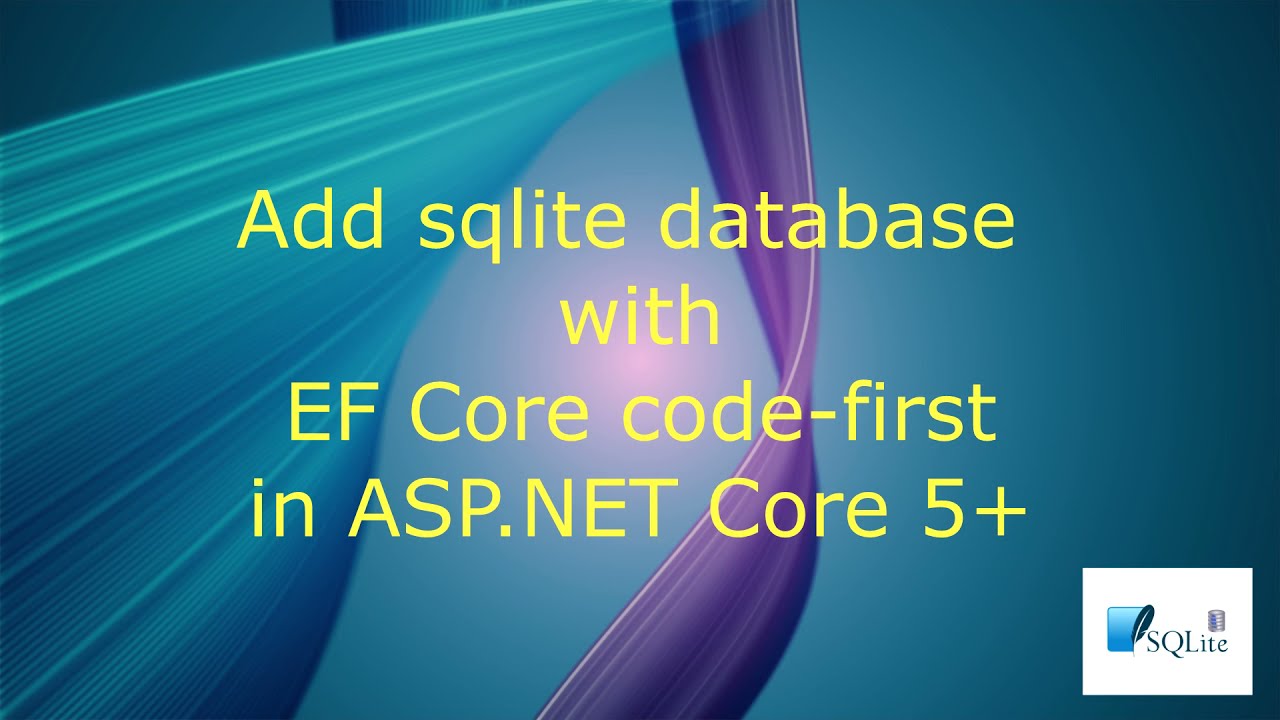 Add sqlite database with EF Core code-first in ASP.NET Core 5+

SQLite